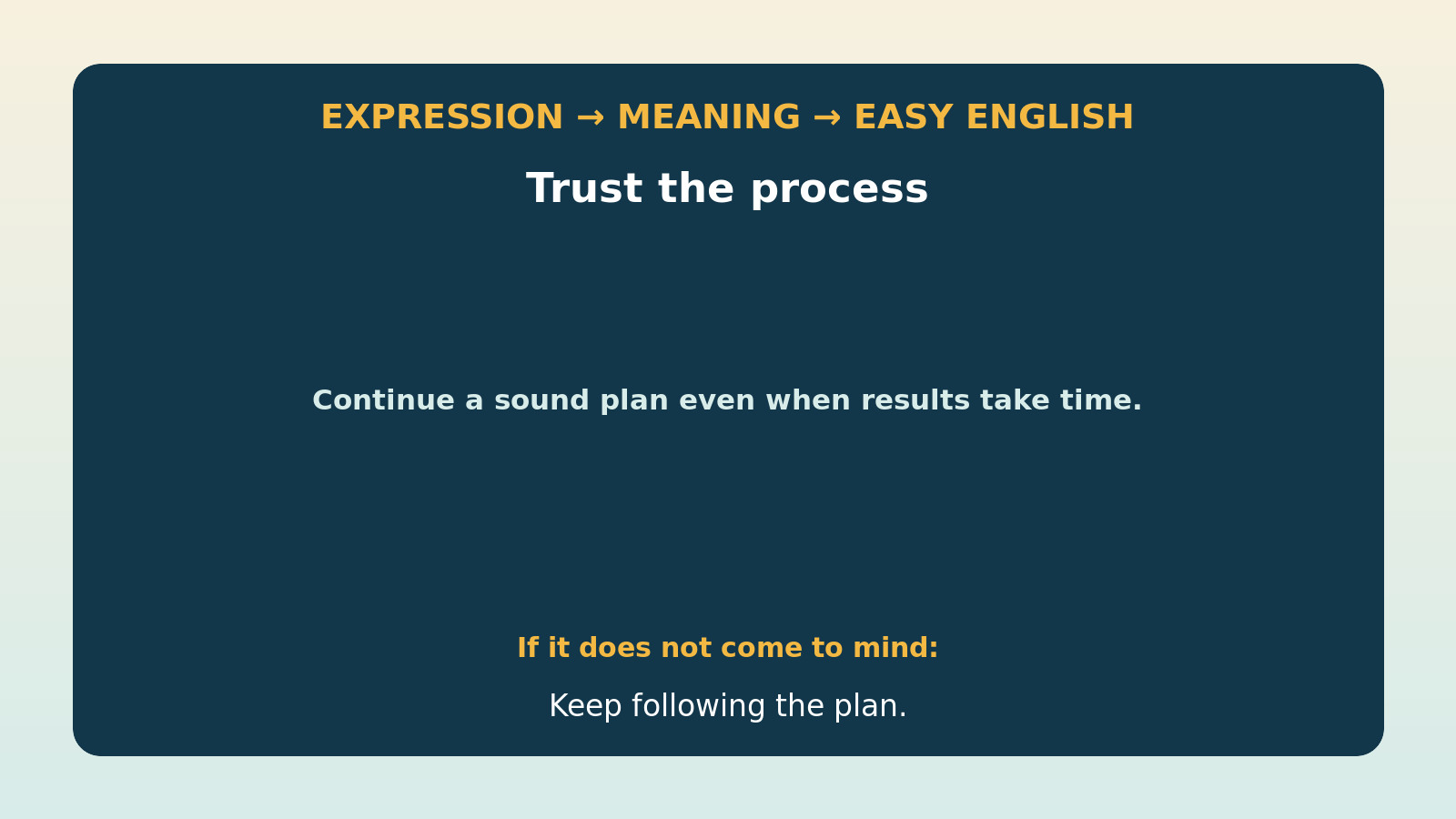 EXPRESSION → MEANING → EASY ENGLISH

Trust the process

Continue a sound plan even when results take time.

If it does not come to mind:

Keep following the plan.